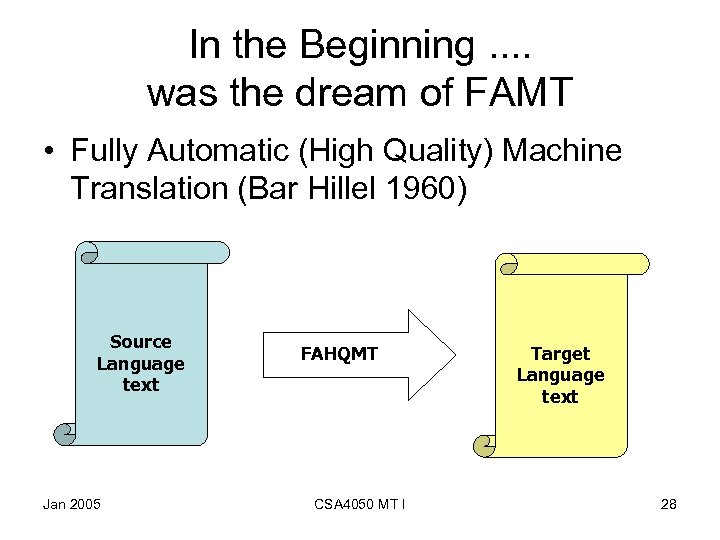 In the Beginning ....
was the dream of FAMT

• Fully Automatic (High Quality) Machine Translation (Bar Hillel 1960)

Source Language text

FAHQMT

Target Language text

Jan 2005

CSA4050 MT I

28